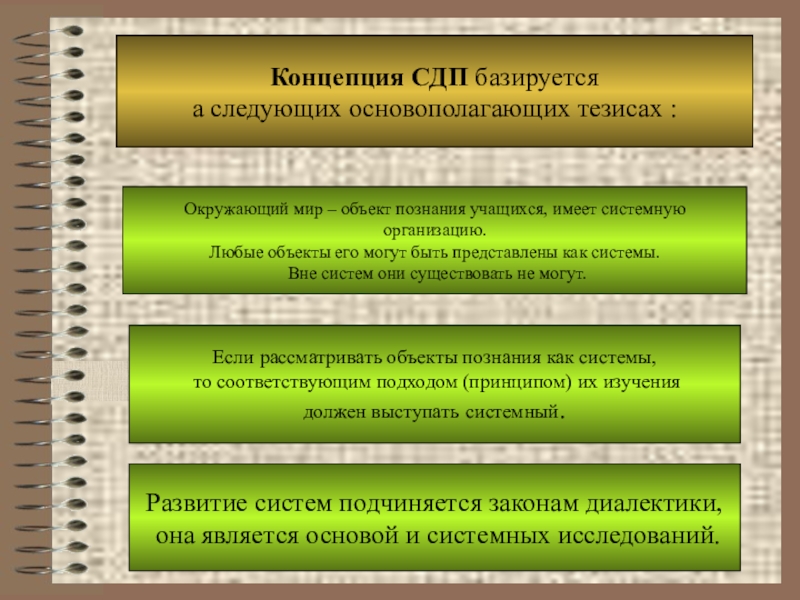 Концепция СДП базируется
а следующих основополагающих тезисах :

Окружающий мир – объект познания учащихся, имеет системную организацию.
Любые объекты его могут быть представлены как системы.
Вне систем они существовать не могут.

Если рассматривать объекты познания как системы,
то соответствующим подходом (принципом) их изучения
должен выступать системный.

Развитие систем подчиняется законам диалектики,
она является основой и системных исследований.